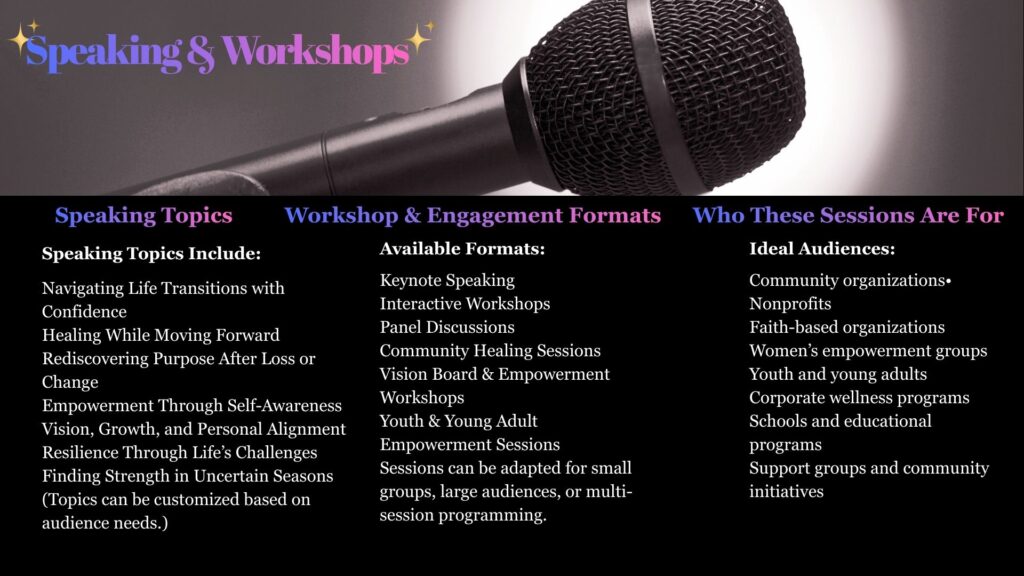 Speaking & Workshops

Speaking Topics

Speaking Topics Include:

Navigating Life Transitions with Confidence
Healing While Moving Forward
Rediscovering Purpose After Loss or Change
Empowerment Through Self-Awareness
Vision, Growth, and Personal Alignment
Resilience Through Life's Challenges
Finding Strength in Uncertain Seasons
(Topics can be customized based on audience needs.)

Workshop & Engagement Formats

Available Formats:

Keynote Speaking
Interactive Workshops
Panel Discussions
Community Healing Sessions
Vision Board & Empowerment Workshops
Youth & Young Adult Empowerment Sessions
Sessions can be adapted for small groups, large audiences, or multi-session programming.

Who These Sessions Are For

Ideal Audiences:

Community organizations•
Nonprofits
Faith-based organizations
Women's empowerment groups
Youth and young adults
Corporate wellness programs
Schools and educational programs
Support groups and community initiatives